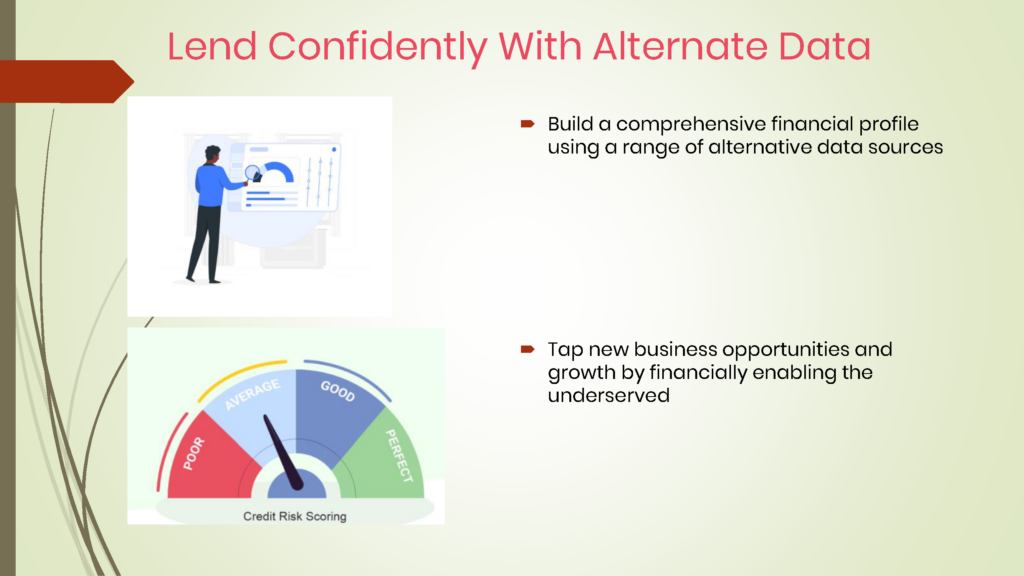 Lend Confidently With Alternate Data

Build a comprehensive financial profile using a range of alternative data sources

Tap new business opportunities and growth by financially enabling the underserved

POOR
AVERAGE
GOOD
PERFECT
Credit Risk Scoring